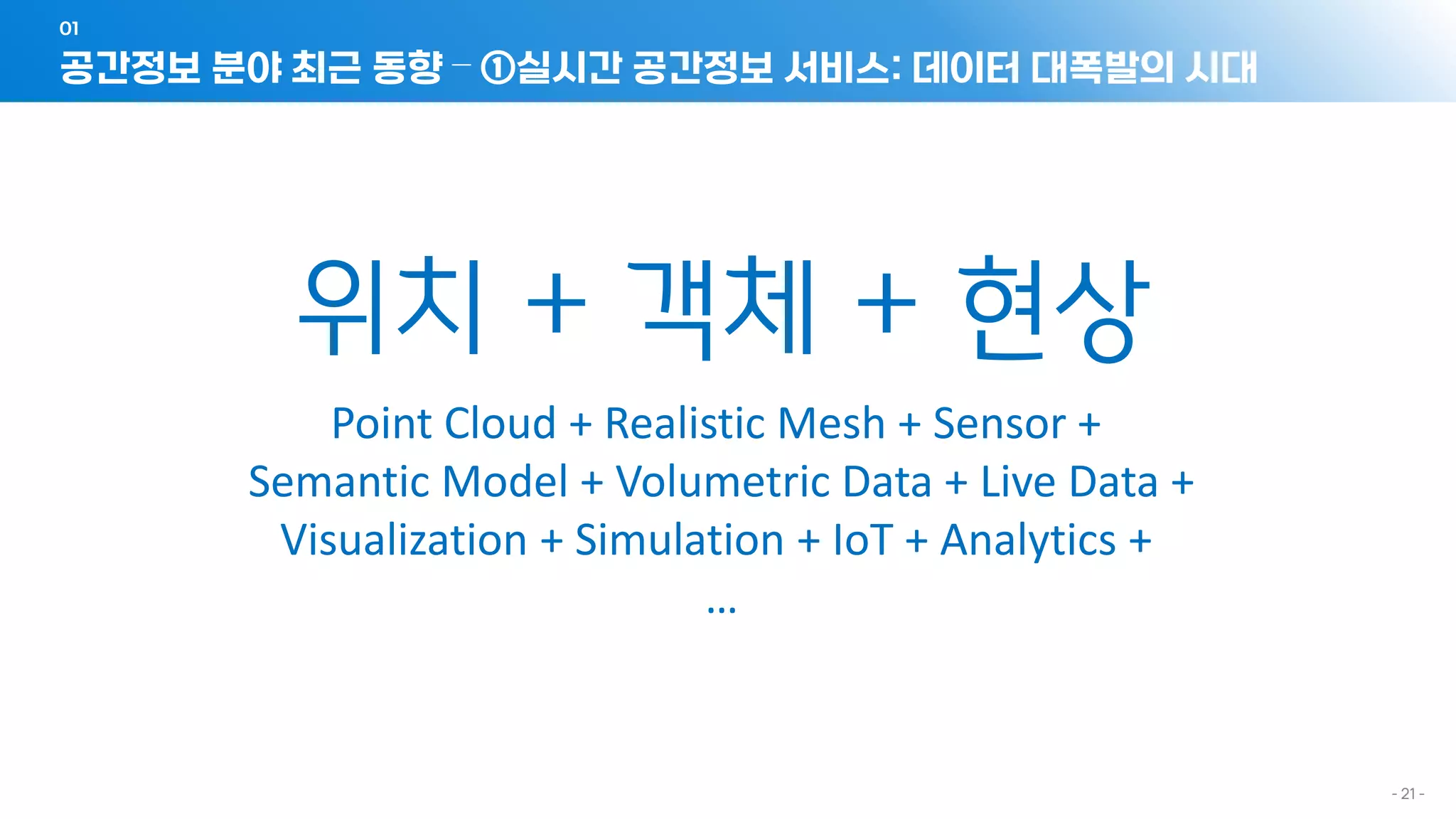 01

공간정보 분야 최근 동향 – ①실시간 공간정보 서비스: 데이터 대폭발의 시대

위치 + 객체 + 현상

Point Cloud + Realistic Mesh + Sensor + Semantic Model + Volumetric Data + Live Data + Visualization + Simulation + IoT + Analytics +

…

- 21 -